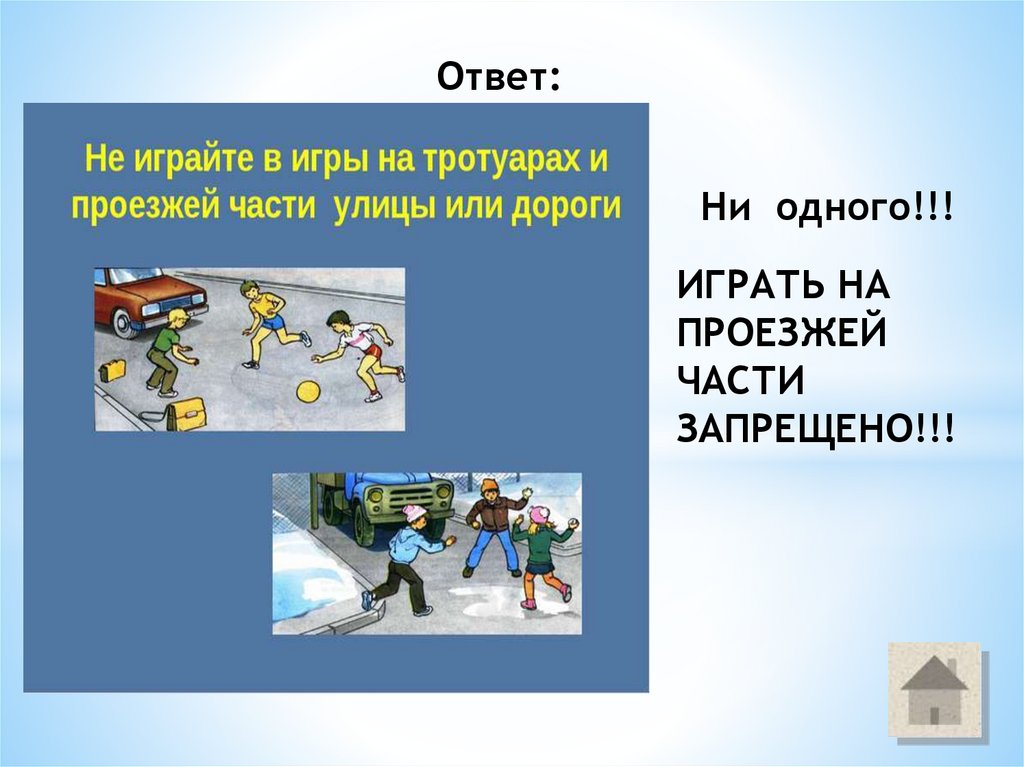 Ответ:

Не играйте в игры на тротуарах и проезжей части улицы или дороги

Ни одного!!!

ИГРАТЬ НА ПРОЕЗЖЕЙ ЧАСТИ ЗАПРЕЩЕНО!!!